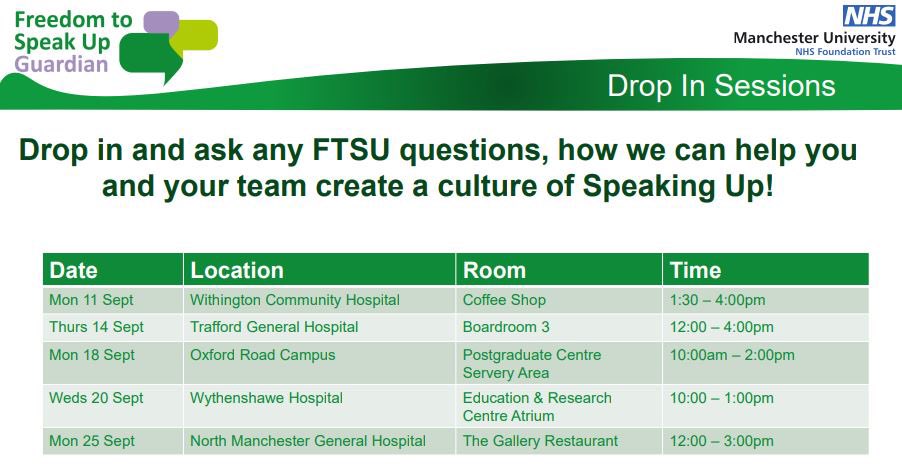 Freedom to Speak Up Guardian

NHS
Manchester University
NHS Foundation Trust

Drop In Sessions

Drop in and ask any FTSU questions, how we can help you and your team create a culture of Speaking Up!

| Date | Location | Room | Time |
|---|---|---|---|
| Mon 11 Sept | Withington Community Hospital | Coffee Shop | 1:30 – 4:00pm |
| Thurs 14 Sept | Trafford General Hospital | Boardroom 3 | 12:00 – 4:00pm |
| Mon 18 Sept | Oxford Road Campus | Postgraduate Centre Servery Area | 10:00am – 2:00pm |
| Weds 20 Sept | Wythenshawe Hospital | Education & Research Centre Atrium | 10:00 – 1:00pm |
| Mon 25 Sept | North Manchester General Hospital | The Gallery Restaurant | 12:00 – 3:00pm |